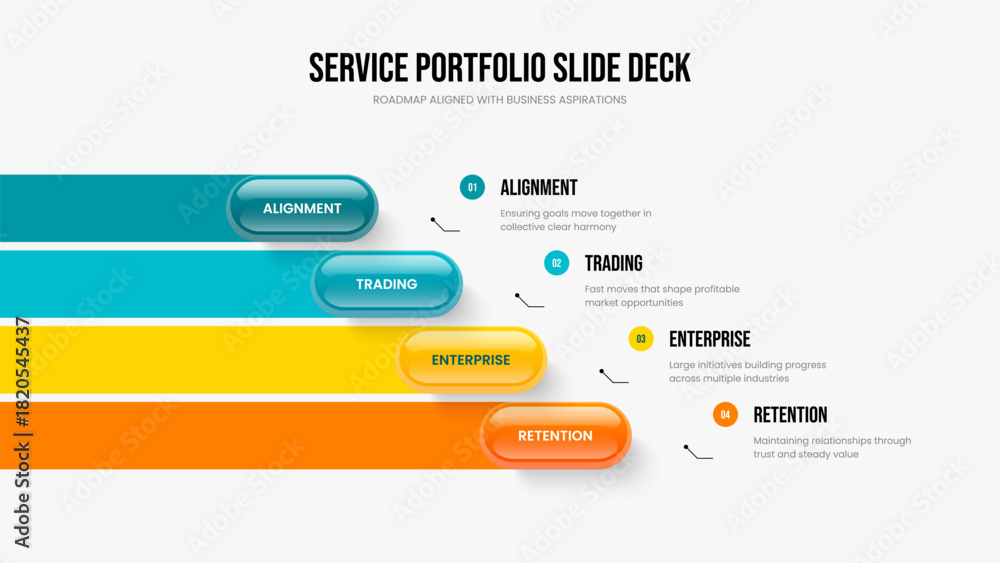 SERVICE PORTFOLIO SLIDE DECK

ROADMAP ALIGNED WITH BUSINESS ASPIRATIONS

ALIGNMENT

TRADING

ENTERPRISE

RETENTION

01 ALIGNMENT

Ensuring goals move together in collective clear harmony

02 TRADING

Fast moves that shape profitable market opportunities

03 ENTERPRISE

Large initiatives building progress across multiple industries

04 RETENTION

Maintaining relationships through trust and steady value

Adobe Stock | #1820545437